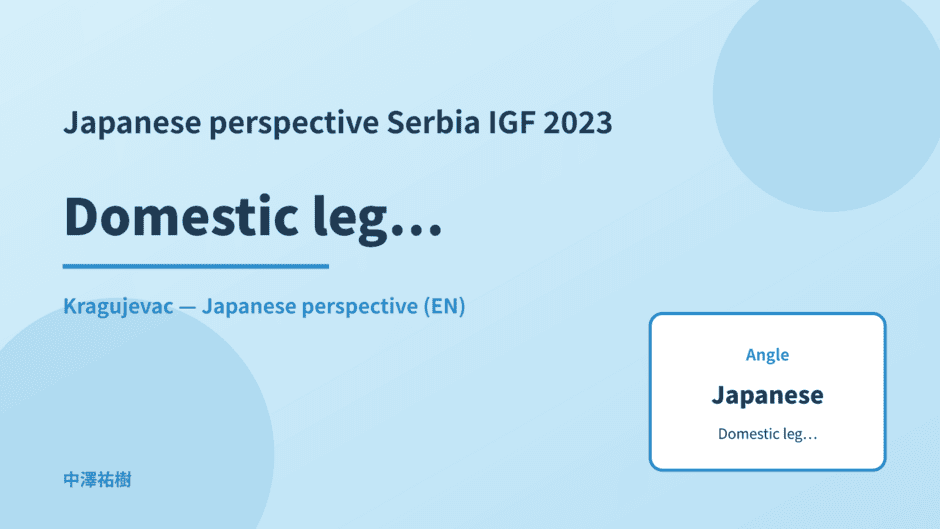 Japanese perspective Serbia IGF 2023

Domestic leg…

Kragujevac — Japanese perspective (EN)

Angle

Japanese

Domestic leg…

中澤祐樹